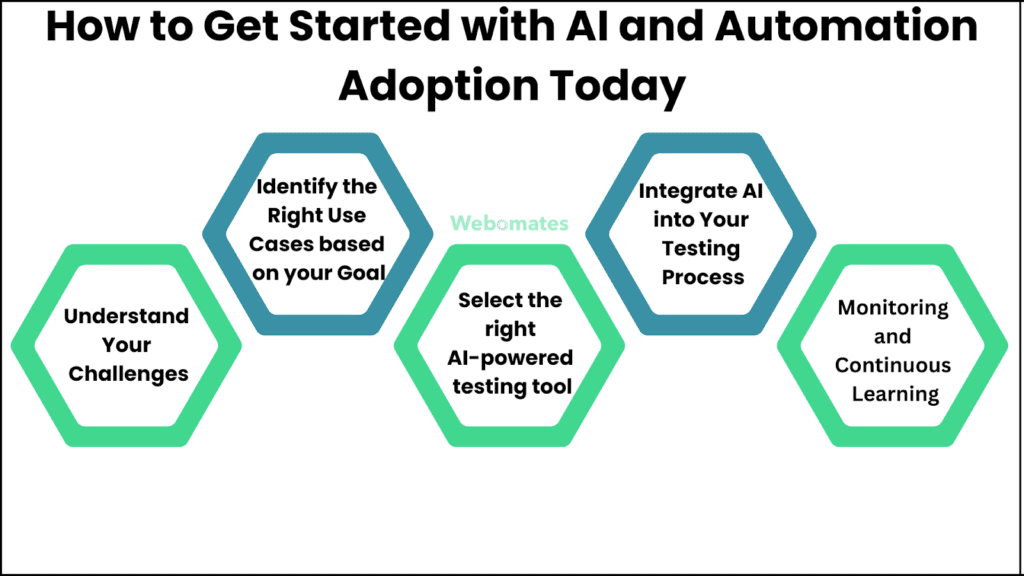 How to Get Started with AI and Automation Adoption Today

Understand Your Challenges

Identify the Right Use Cases based on your Goal

Webomates

Select the right AI-powered testing tool

Integrate AI into Your Testing Process

Monitoring and Continuous Learning